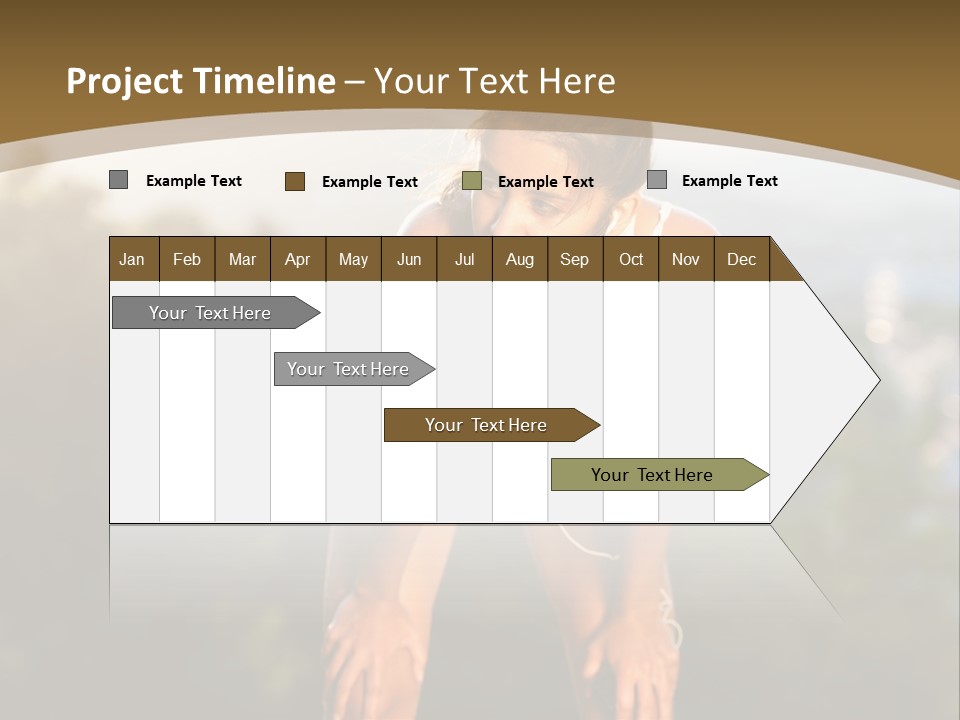 Project Timeline – Your Text Here

Example Text
Example Text
Example Text
Example Text

| Jan | Feb | Mar | Apr | May | Jun | Jul | Aug | Sep | Oct | Nov | Dec |
|---|---|---|---|---|---|---|---|---|---|---|---|

Your Text Here
Your Text Here
Your Text Here
Your Text Here